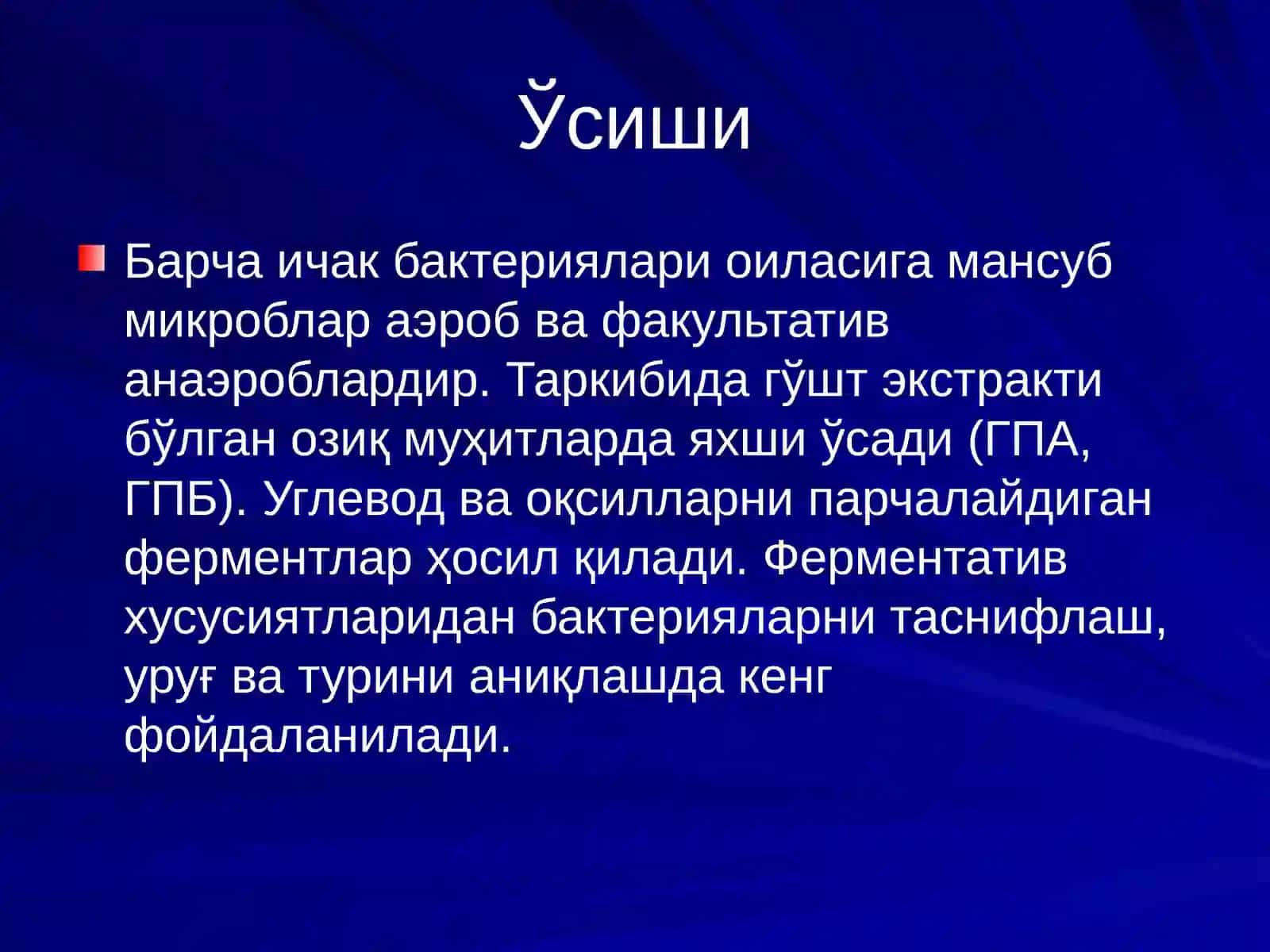 Ўсиши

Барча ичак бактериялари оиласига мансуб микроблар аэроб ва факультатив анаэроблардир. Таркибида гўшт экстракти бўлган озиқ муҳитларда яхши ўсади (ГПА, ГПБ). Углевод ва оқсилларни парчалайдиган ферментлар ҳосил қилади. Ферментатив хусусиятларидан бактерияларни таснифлаш, уруғ ва турини аниқлашда кенг фойдаланилади.